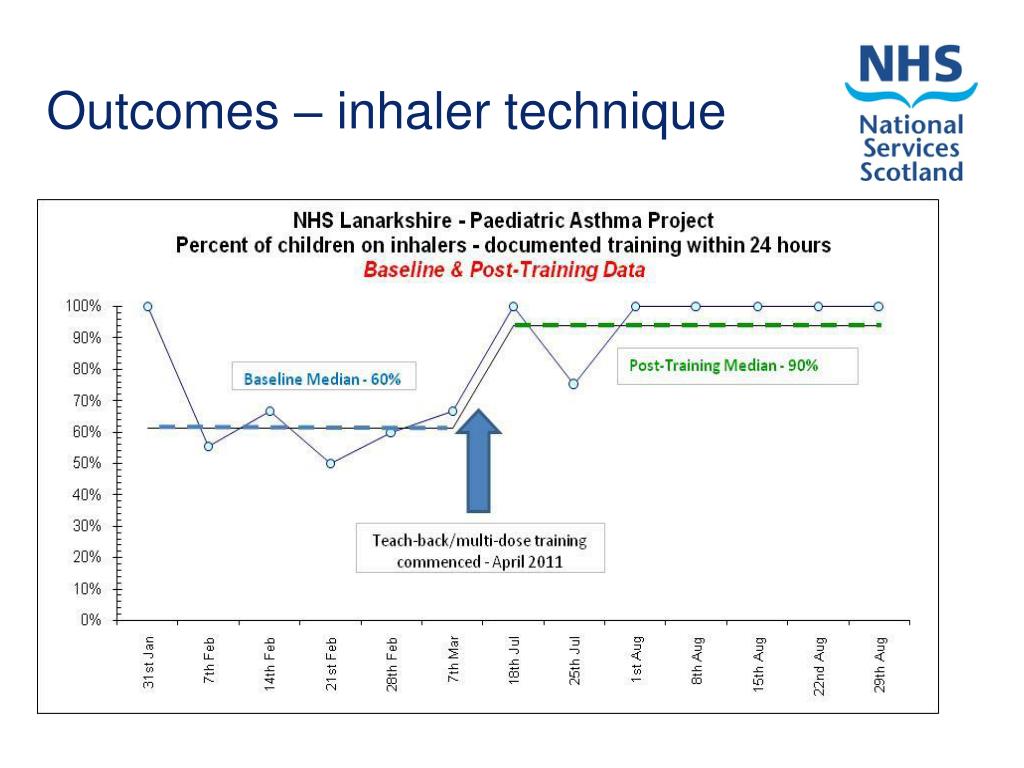 Outcomes – inhaler technique

NHS
National Services Scotland

NHS Lanarkshire - Paediatric Asthma Project
Percent of children on inhalers - documented training within 24 hours
Baseline & Post-Training Data

100%
90%
80%
70%
60%
50%
40%
30%
20%
10%
0%

Baseline Median - 60%

Post-Training Median - 90%

Teach-back/multi-dose training commenced - April 2011

31st Jan
7th Feb
14th Feb
21st Feb
28th Feb
7th Mar
18th Jul
25th Jul
1st Aug
8th Aug
15th Aug
22nd Aug
29th Aug